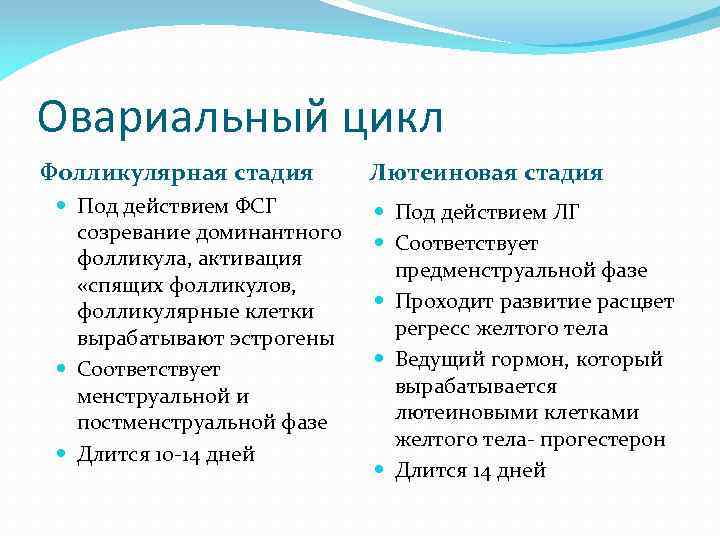 Овариальный цикл

Фолликулярная стадия

- Под действием ФСГ созревание доминантного фолликула, активация «спящих фолликулов, фолликулярные клетки вырабатывают эстрогены
- Соответствует менструальной и постменструальной фазе
- Длится 10-14 дней

Лютеиновая стадия

- Под действием ЛГ
- Соответствует предменструальной фазе
- Проходит развитие расцвет регресс желтого тела
- Ведущий гормон, который вырабатывается лютеиновыми клетками желтого тела- прогестерон
- Длится 14 дней